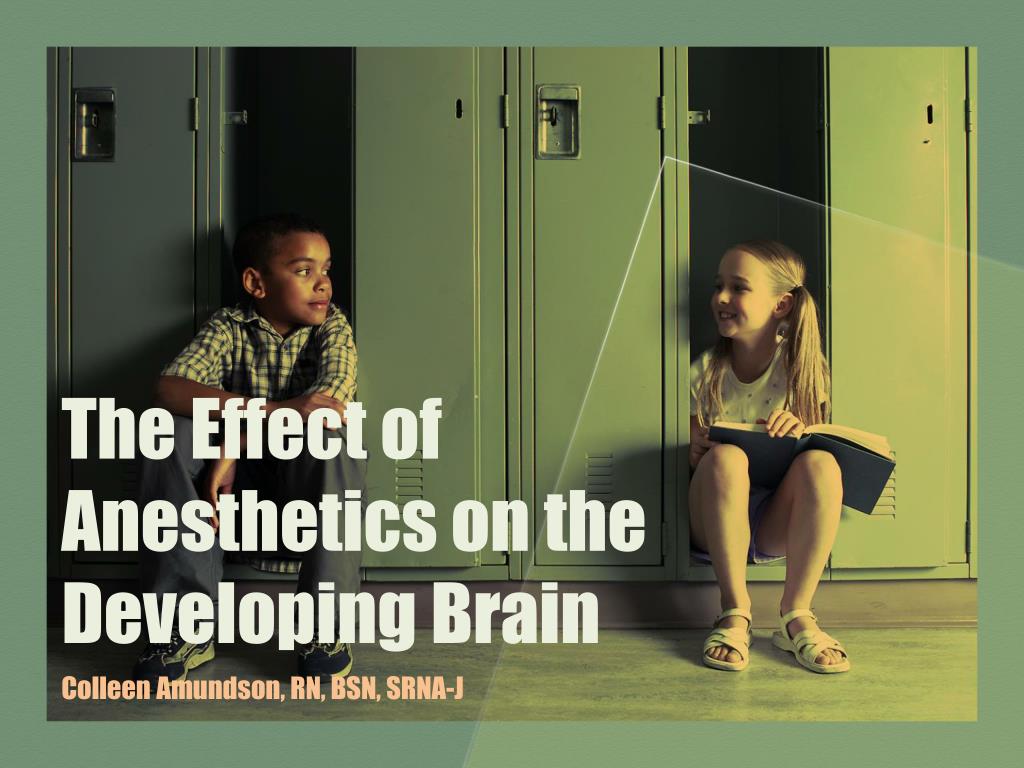 The Effect of Anesthetics on the Developing Brain

Colleen Amundson, RN, BSN, SRNA-J